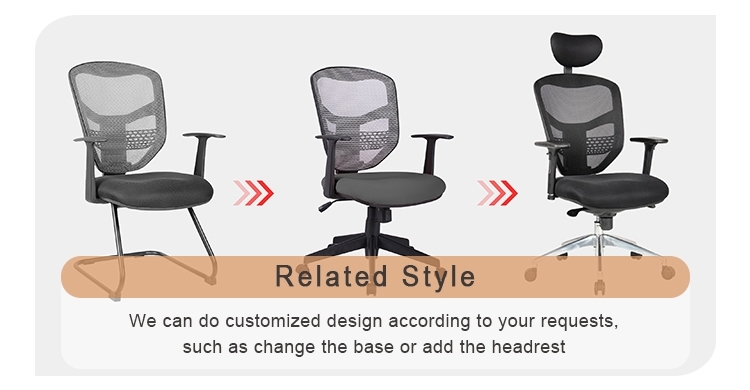 Related Style

We can do customized design according to your requests, such as change the base or add the headrest